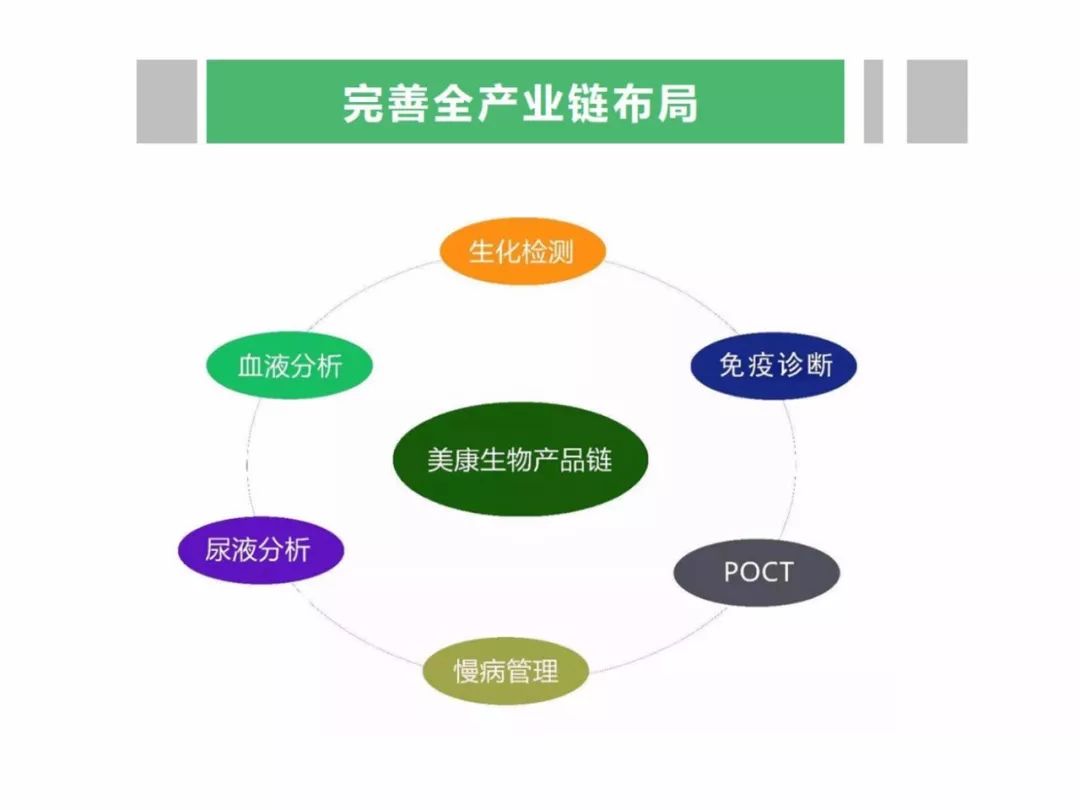 完善全产业链布局

生化检测

血液分析

免疫诊断

美康生物产品链

尿液分析

POCT

慢病管理